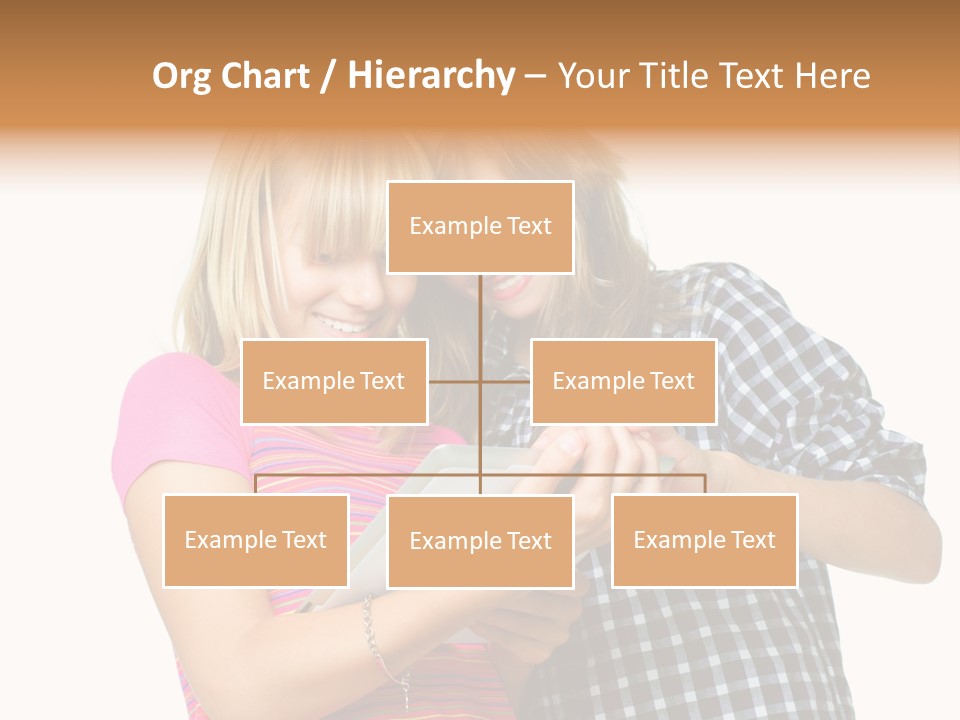 Org Chart / Hierarchy – Your Title Text Here

Example Text

Example Text

Example Text

Example Text

Example Text

Example Text